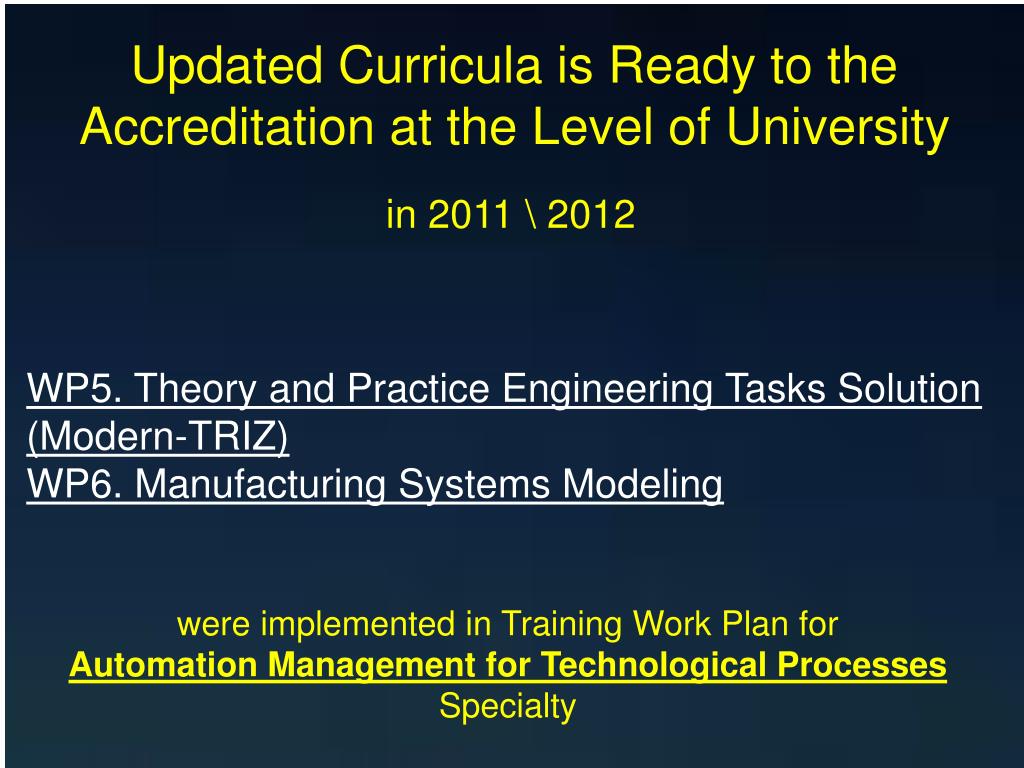 Updated Curricula is Ready to the Accreditation at the Level of University

in 2011 \ 2012

WP5. Theory and Practice Engineering Tasks Solution (Modern-TRIZ)
WP6. Manufacturing Systems Modeling

were implemented in Training Work Plan for
Automation Management for Technological Processes
Specialty